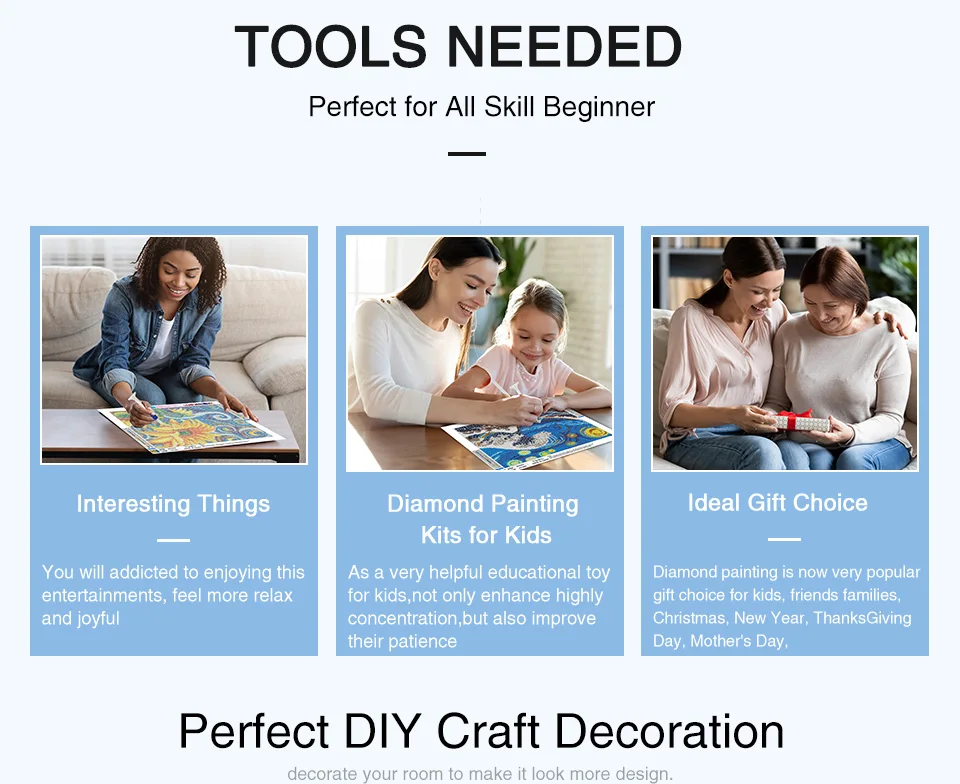 TOOLS NEEDED

Perfect for All Skill Beginner

Interesting Things

You will addicted to enjoying this entertainments, feel more relax and joyful

Diamond Painting Kits for Kids

As a very helpful educational toy for kids,not only enhance highly concentration,but also improve their patience

Ideal Gift Choice

Diamond painting is now very popular gift choice for kids, friends families, Christmas, New Year, ThanksGiving Day, Mother's Day,

Perfect DIY Craft Decoration

decorate your room to make it look more design.